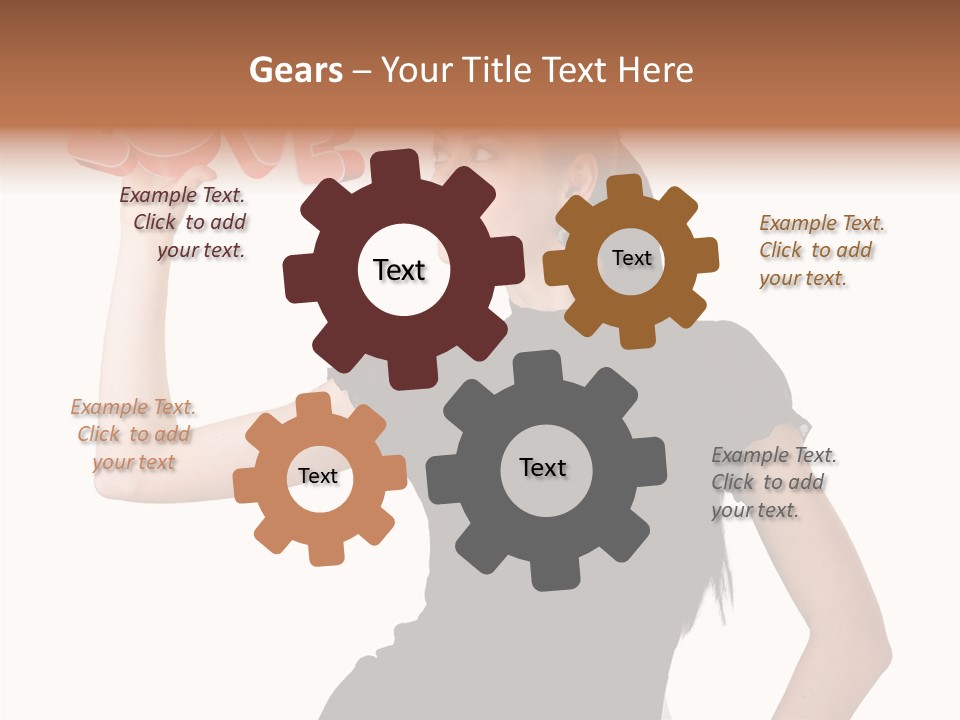 Gears – Your Title Text Here

Example Text. Click to add your text.

Text

Text

Example Text. Click to add your text.

Example Text. Click to add your text

Text

Text

Example Text. Click to add your text.